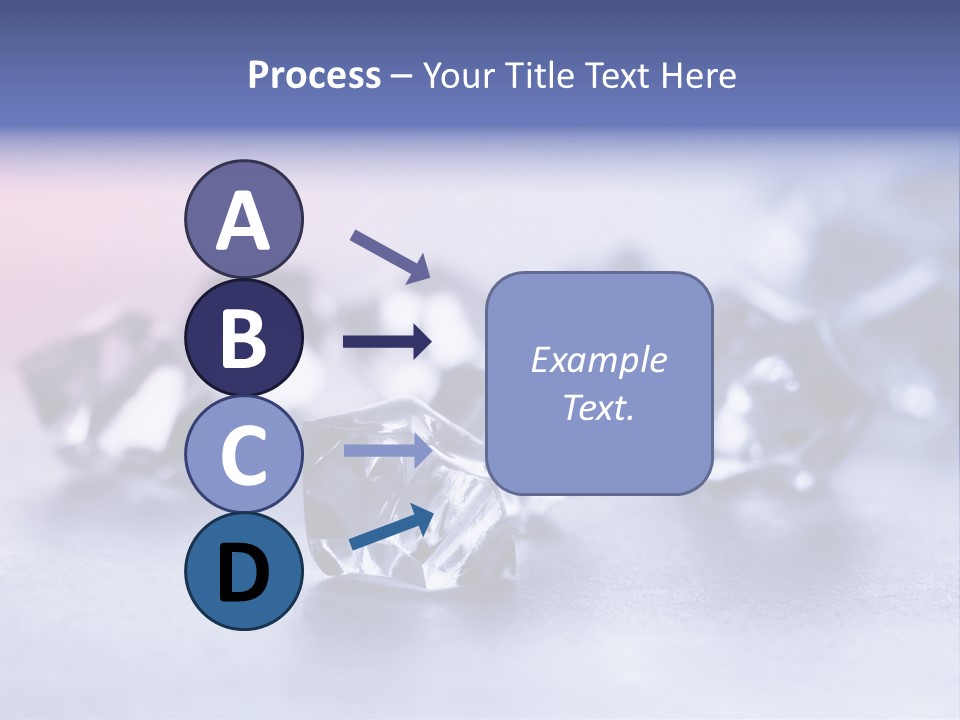 Process – Your Title Text Here

A

B

C

D

Example Text.